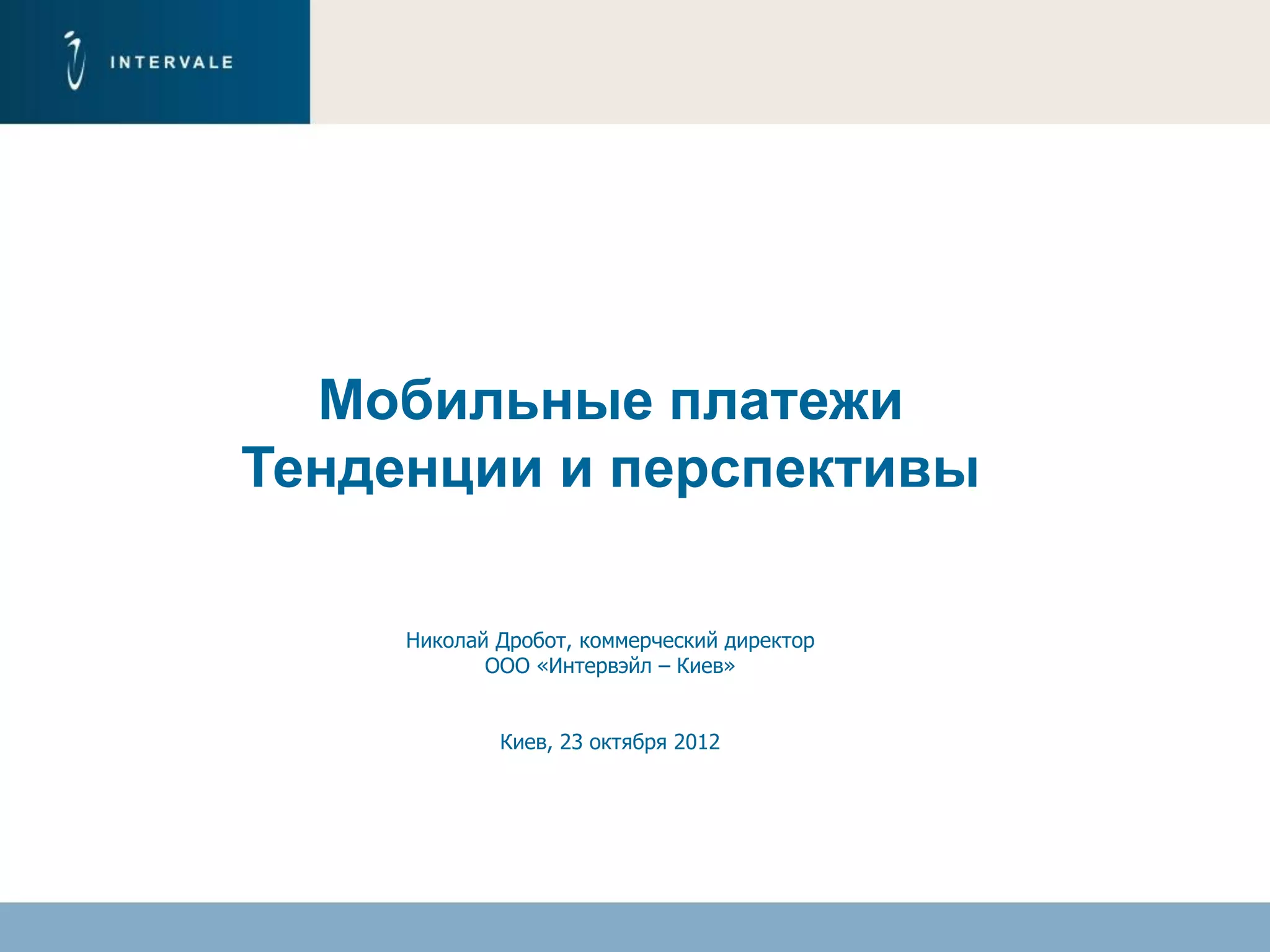 INTERVALE

Мобильные платежи
Тенденции и перспективы

Николай Дробот, коммерческий директор
ООО «Интервэйл – Киев»

Киев, 23 октября 2012